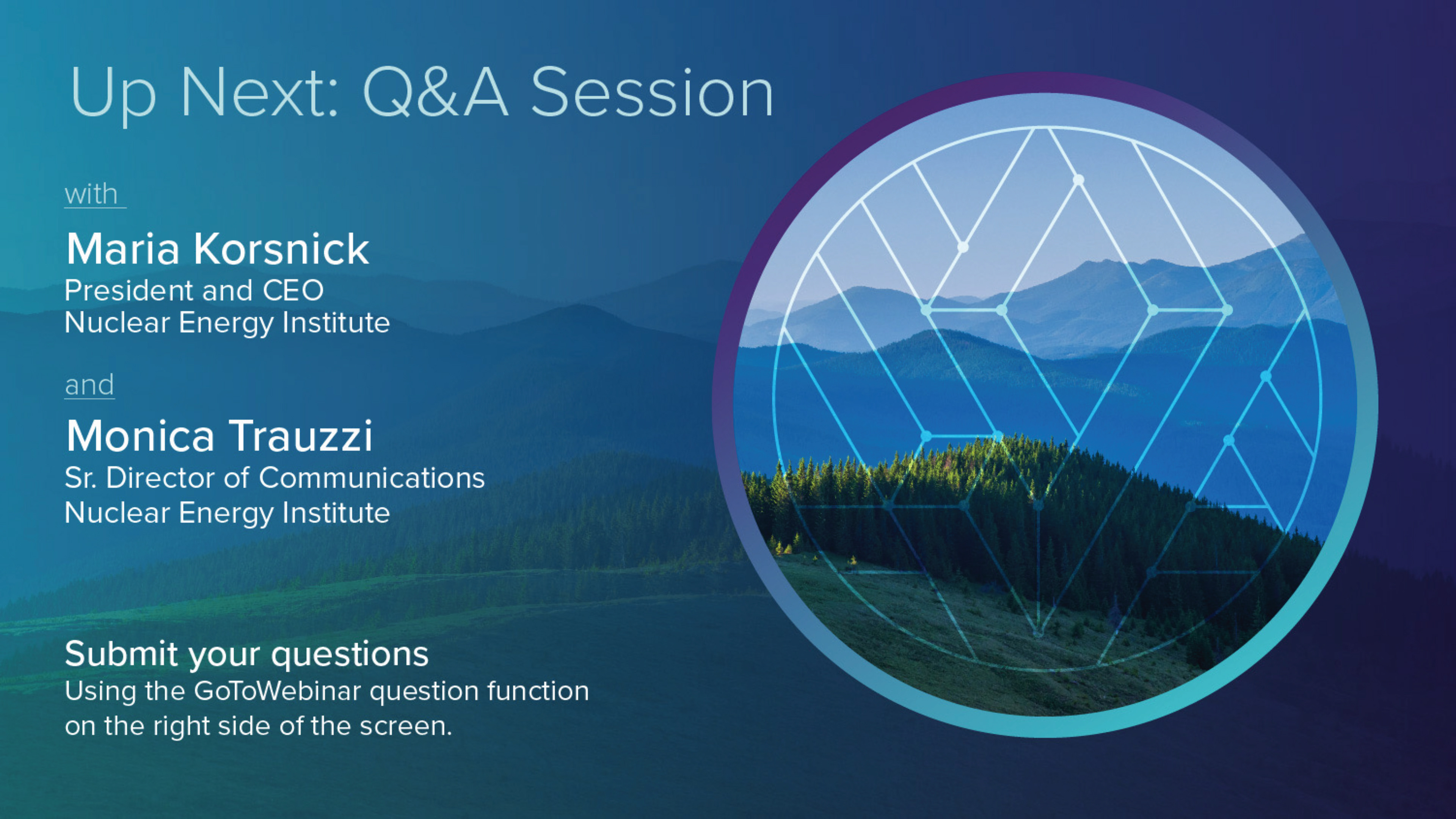 Up Next: Q&A Session

with

Maria Korsnick
President and CEO
Nuclear Energy Institute

and

Monica Trauzzi
Sr. Director of Communications
Nuclear Energy Institute

Submit your questions
Using the GoToWebinar question function on the right side of the screen.